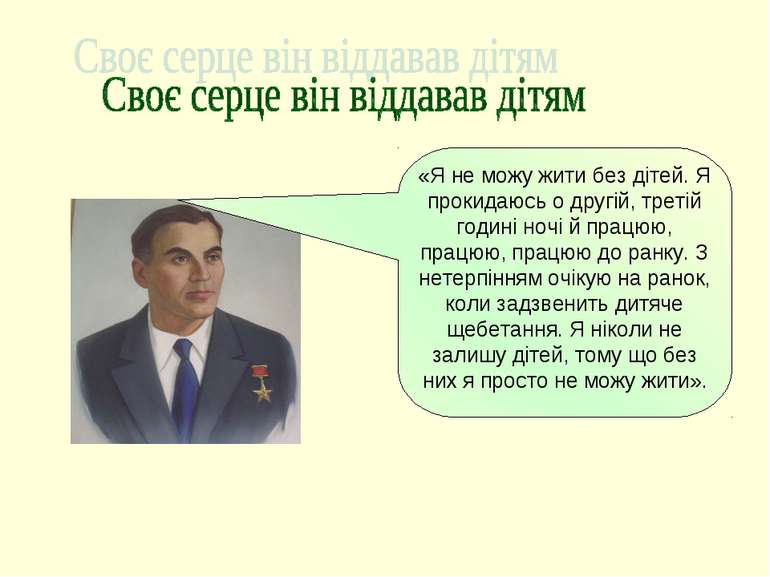 Своє серце він віддавав дітям
Своє серце він віддавав дітям

«Я не можу жити без дітей. Я прокидаюсь о другій, третій годині ночі й працюю, працюю, працюю до ранку. З нетерпінням очікую на ранок, коли задзвенить дитяче щебетання. Я ніколи не залишу дітей, тому що без них я просто не можу жити».